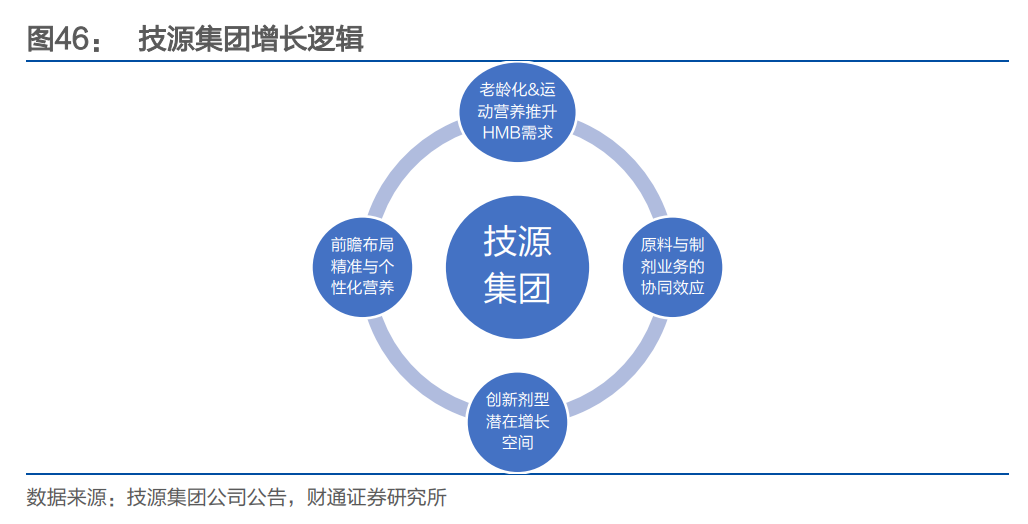 图46： 技源集团增长逻辑

老龄化&运动营养推升HMB需求

前瞻布局精准与个性化营养

技源集团

原料与制剂业务的协同效应

创新剂型潜在增长空间

数据来源：技源集团公司公告，财通证券研究所